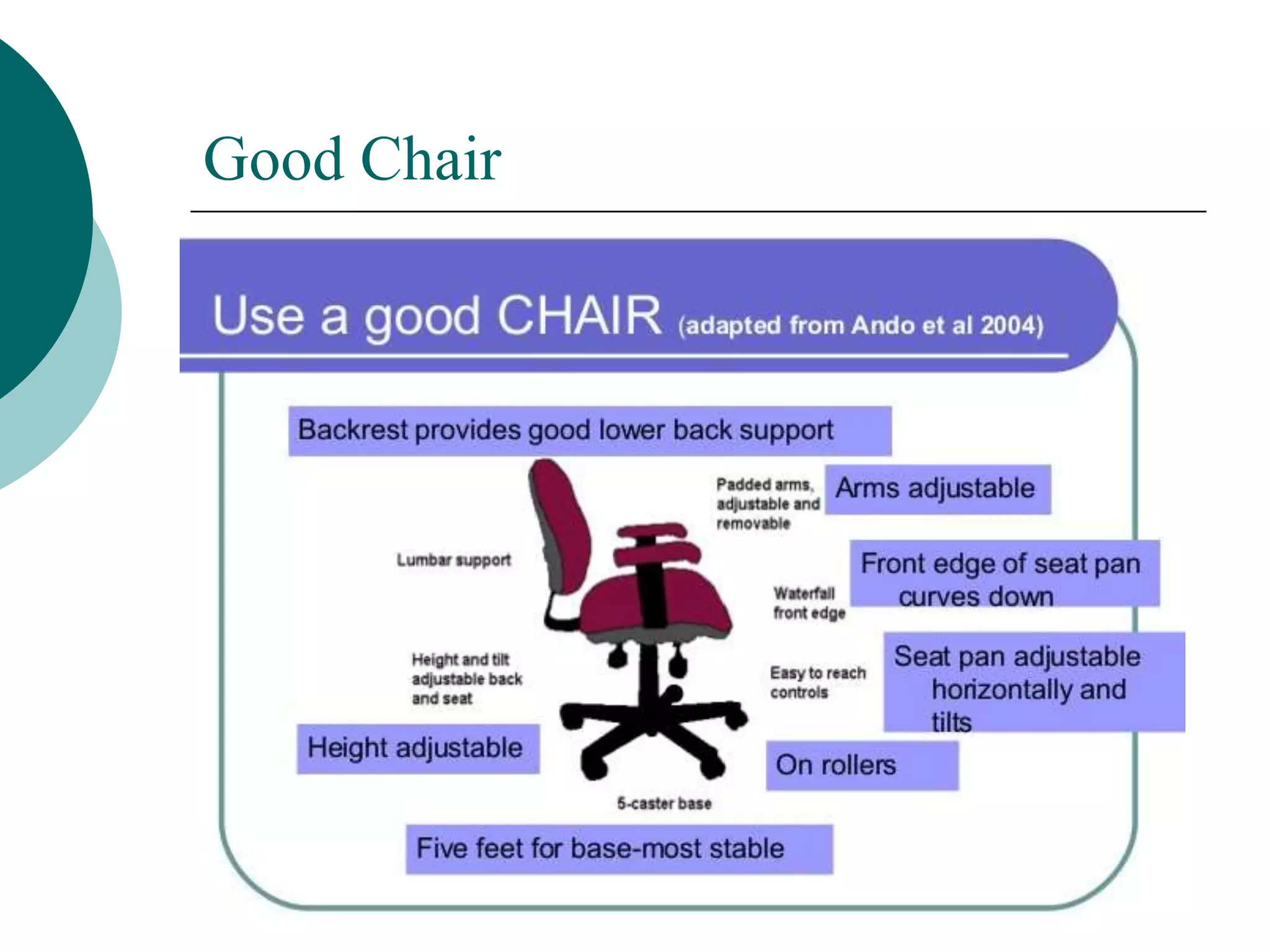 Good Chair

Use a good CHAIR (adapted from Ando et al 2004)

Backrest provides good lower back support

Padded arms, adjustable and removable

Arms adjustable

Lumbar support

Front edge of seat pan curves down

Waterfall front edge

Height and tilt adjustable back and seat

Easy to reach controls

Seat pan adjustable horizontally and tilts

Height adjustable

On rollers

5-caster base

Five feet for base-most stable